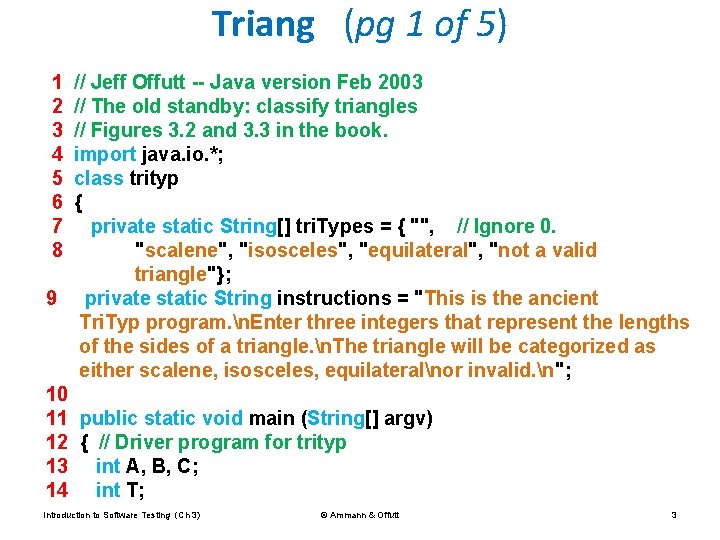 Triang (pg 1 of 5)

1 // Jeff Offutt -- Java version Feb 2003
2 // The old standby: classify triangles
3 // Figures 3.2 and 3.3 in the book.
4 import java.io.*;
5 class trityp
6 {
7 private static String[] triTypes = { "", // Ignore 0.
8 "scalene", "isosceles", "equilateral", "not a valid triangle"};
9 private static String instructions = "This is the ancient TriTyp program.\nEnter three integers that represent the lengths of the sides of a triangle.\nThe triangle will be categorized as either scalene, isosceles, equilateral\nor invalid.\n";
10
11 public static void main (String[] argv)
12 { // Driver program for trityp
13 int A, B, C;
14 int T;

Introduction to Software Testing (Ch 3) © Ammann & Offutt 3